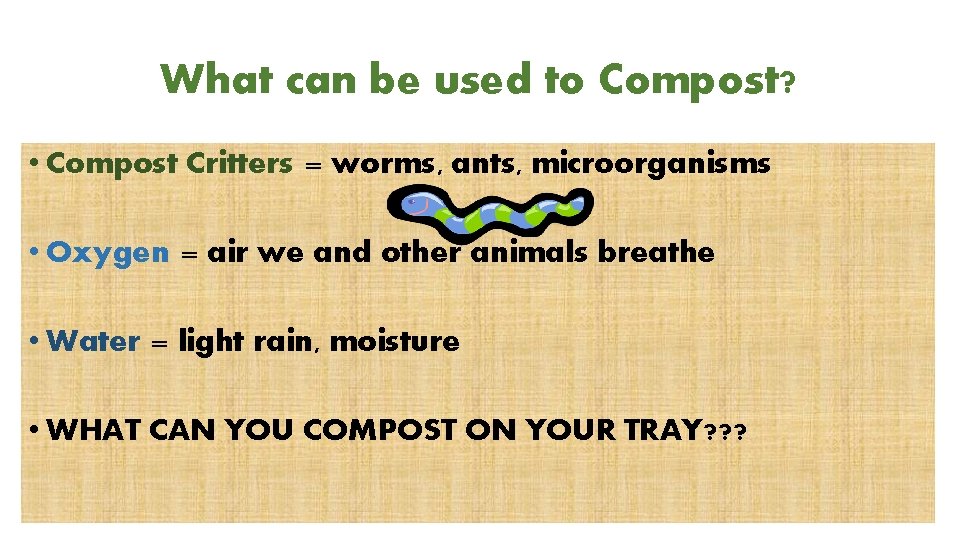 What can be used to Compost?

• Compost Critters = worms, ants, microorganisms

• Oxygen = air we and other animals breathe

• Water = light rain, moisture

• WHAT CAN YOU COMPOST ON YOUR TRAY???